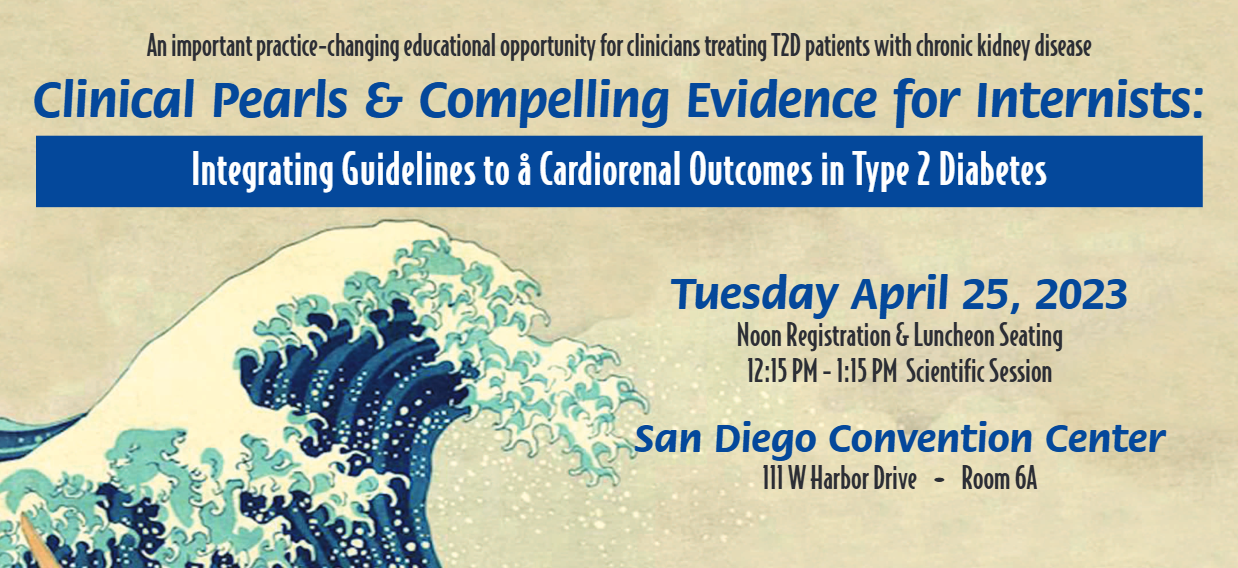 An important practice-changing educational opportunity for clinicians treating T2D patients with chronic kidney disease

Clinical Pearls & Compelling Evidence for Internists:

Integrating Guidelines to å Cardiorenal Outcomes in Type 2 Diabetes

Tuesday April 25, 2023

Noon Registration & Luncheon Seating

12:15 PM - 1:15 PM Scientific Session

San Diego Convention Center

111 W Harbor Drive - Room 6A